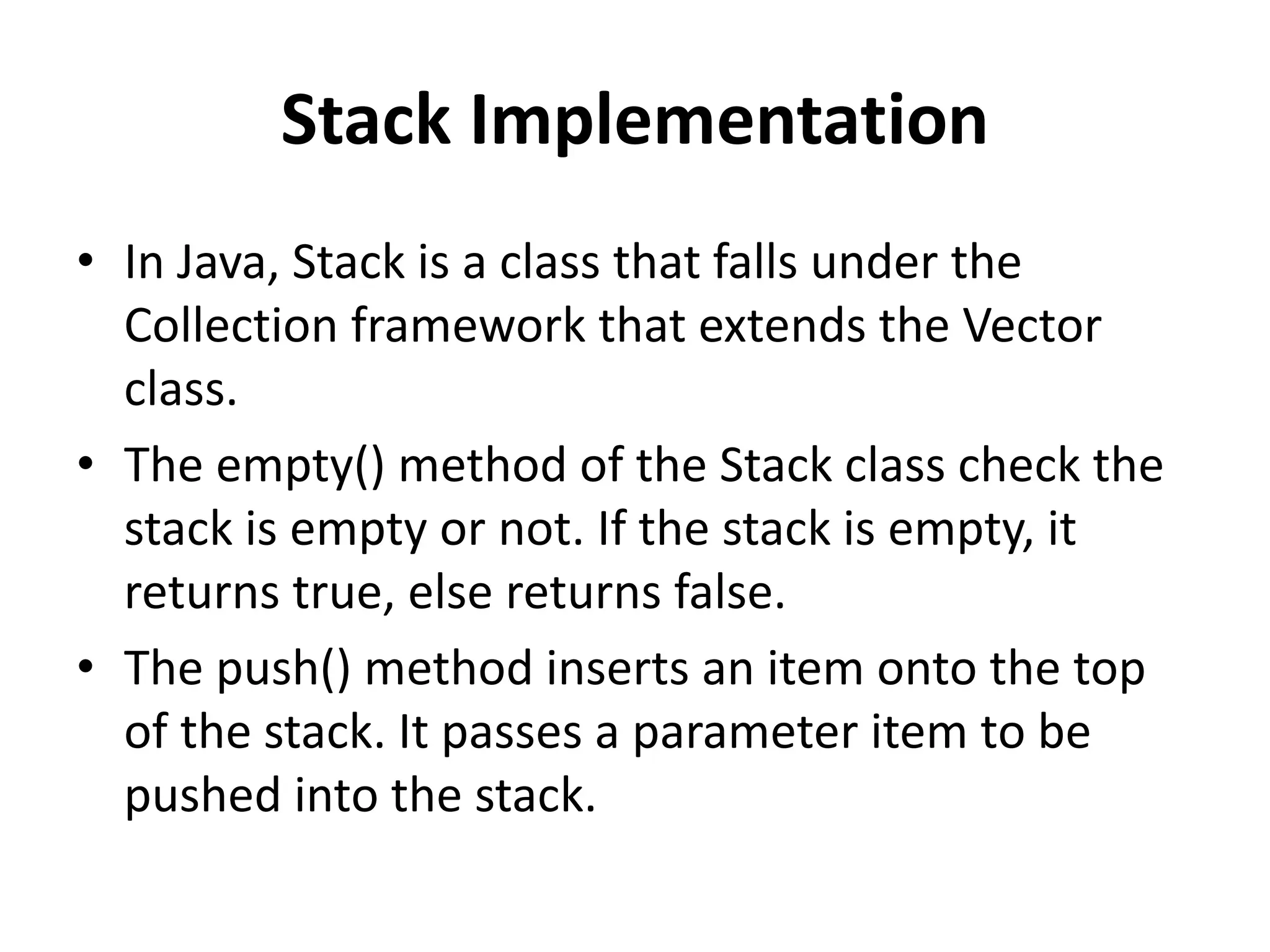 Stack Implementation

• In Java, Stack is a class that falls under the Collection framework that extends the Vector class.
• The empty() method of the Stack class check the stack is empty or not. If the stack is empty, it returns true, else returns false.
• The push() method inserts an item onto the top of the stack. It passes a parameter item to be pushed into the stack.